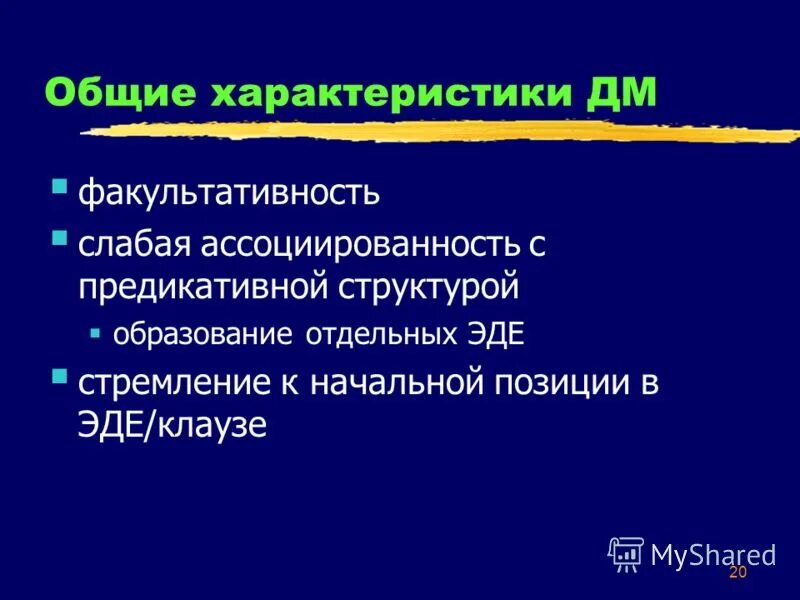 Общие характеристики ДМ

- факультативность
- слабая ассоциированность с предикативной структурой
  - образование отдельных ЭДЕ
- стремление к начальной позиции в ЭДЕ/клаузе

MyShared

20